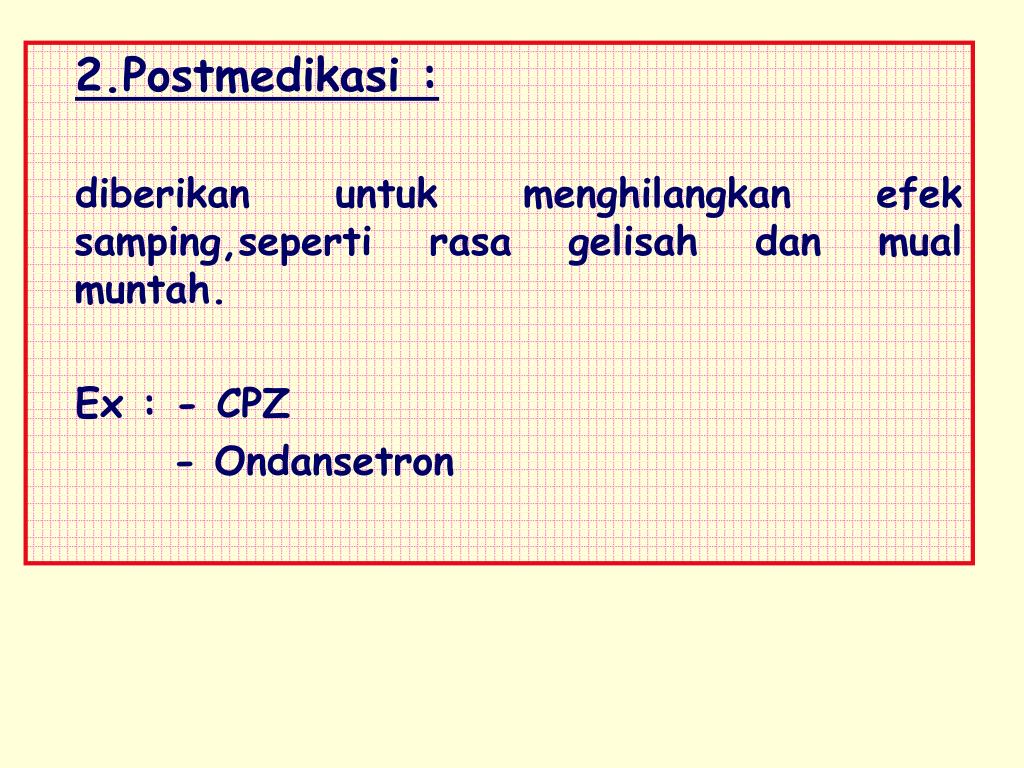 2.Postmedikasi :

diberikan untuk menghilangkan efek samping,seperti rasa gelisah dan mual muntah.

Ex : - CPZ
- Ondansetron